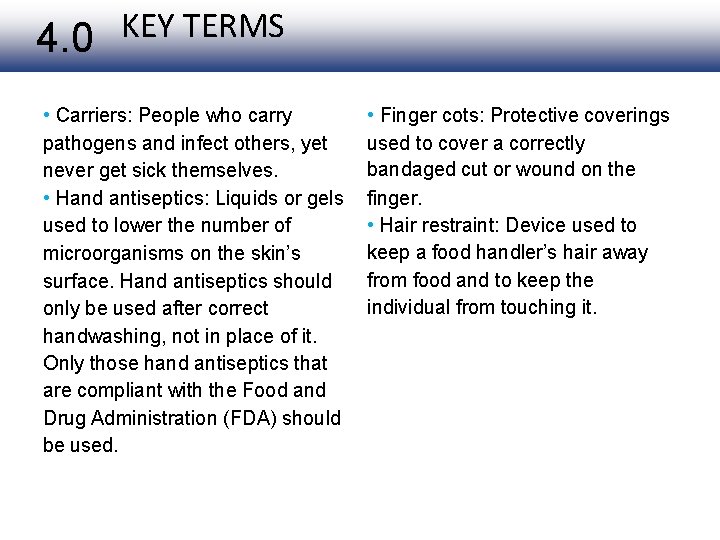 4.0 KEY TERMS

• Carriers: People who carry pathogens and infect others, yet never get sick themselves.
• Hand antiseptics: Liquids or gels used to lower the number of microorganisms on the skin's surface. Hand antiseptics should only be used after correct handwashing, not in place of it. Only those hand antiseptics that are compliant with the Food and Drug Administration (FDA) should be used.

• Finger cots: Protective coverings used to cover a correctly bandaged cut or wound on the finger.
• Hair restraint: Device used to keep a food handler's hair away from food and to keep the individual from touching it.